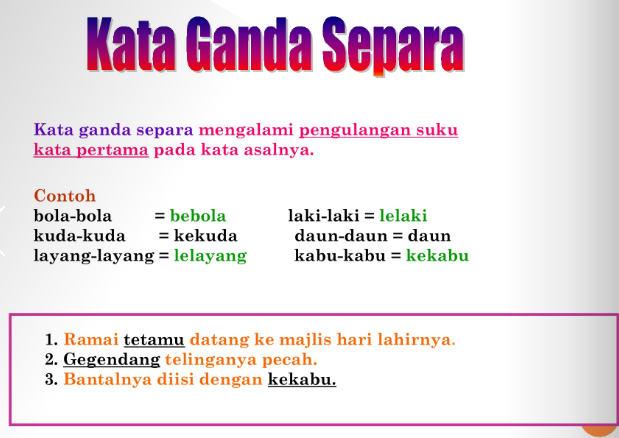 Kata Ganda Separa

Kata ganda separa mengalami pengulangan suku kata pertama pada kata asalnya.

Contoh
bola-bola = bebola
kuda-kuda = kekuda
layang-layang = lelayang

laki-laki = lelaki
daun-daun = daun
kabu-kabu = kekabu

1. Ramai tetamu datang ke majlis hari lahirnya.
2. Gegendang telinganya pecah.
3. Bantalnya diisi dengan kekabu.